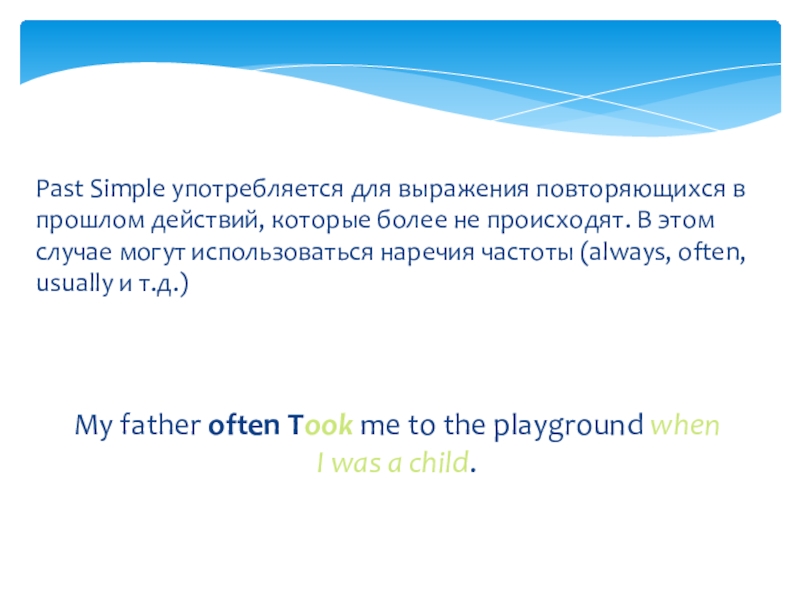 Past Simple употребляется для выражения повторяющихся в прошлом действий, которые более не происходят. В этом случае могут использоваться наречия частоты (always, often, usually и т.д.)

My father often Took me to the playground when I was a child.